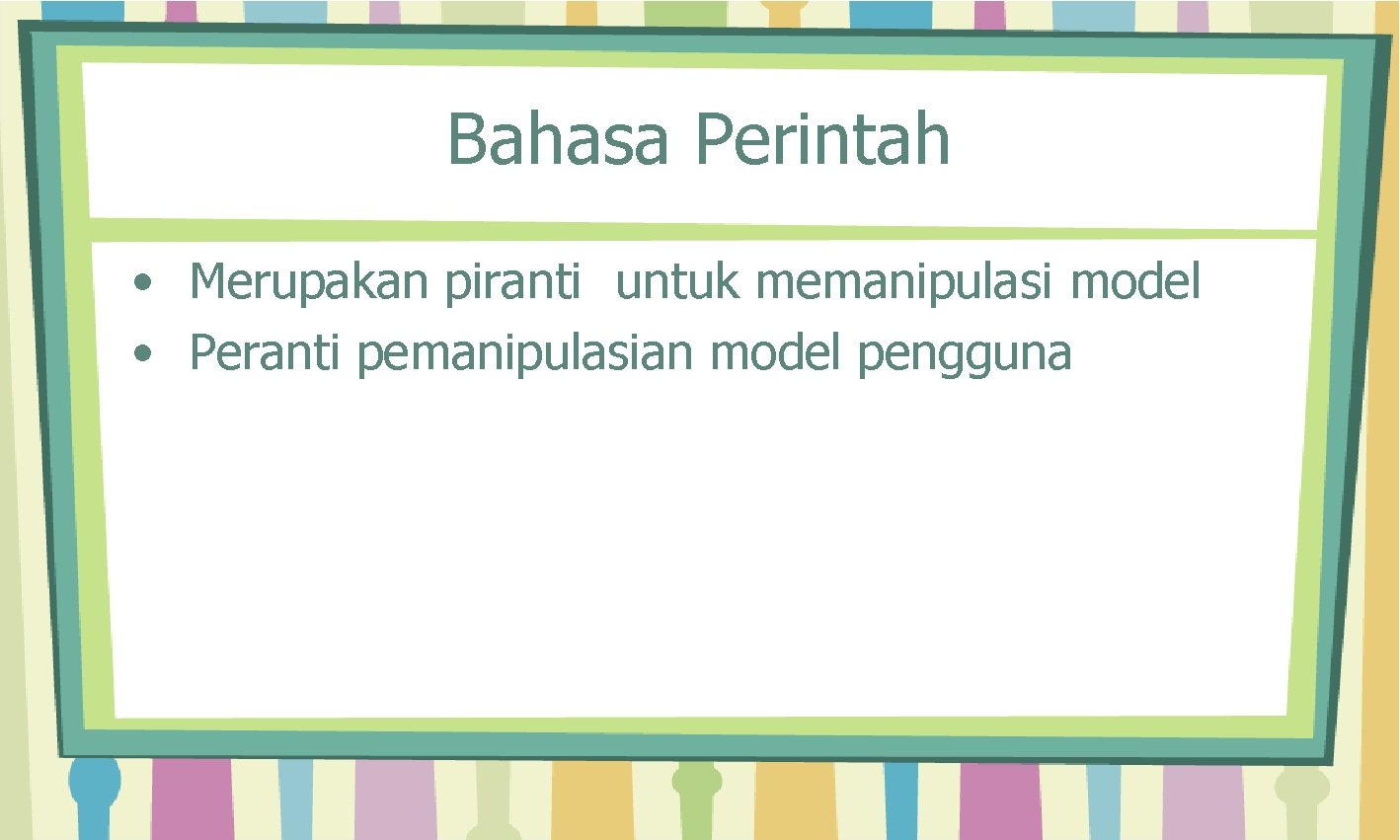 Bahasa Perintah

• Merupakan piranti untuk memanipulasi model
• Peranti pemanipulasian model pengguna